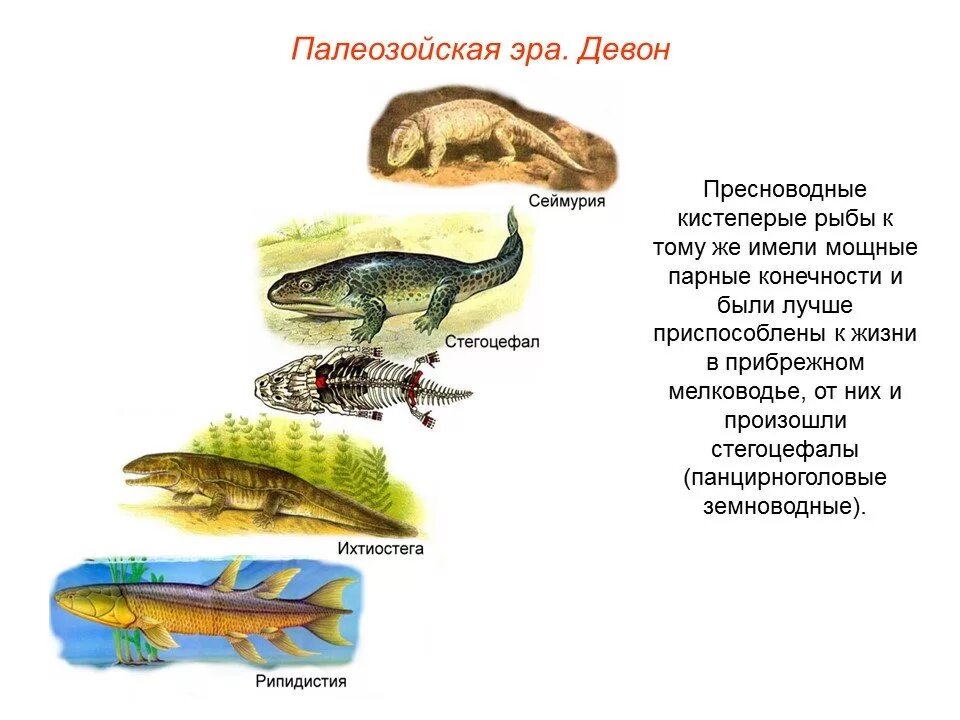 Палеозойская эра. Девон

Сеймурия

Стегоцефал

Ихтиостега

Рипидистия

Пресноводные кистеперые рыбы к тому же имели мощные парные конечности и были лучше приспособлены к жизни в прибрежном мелководье, от них и произошли стегоцефалы (панцирноголовые земноводные).